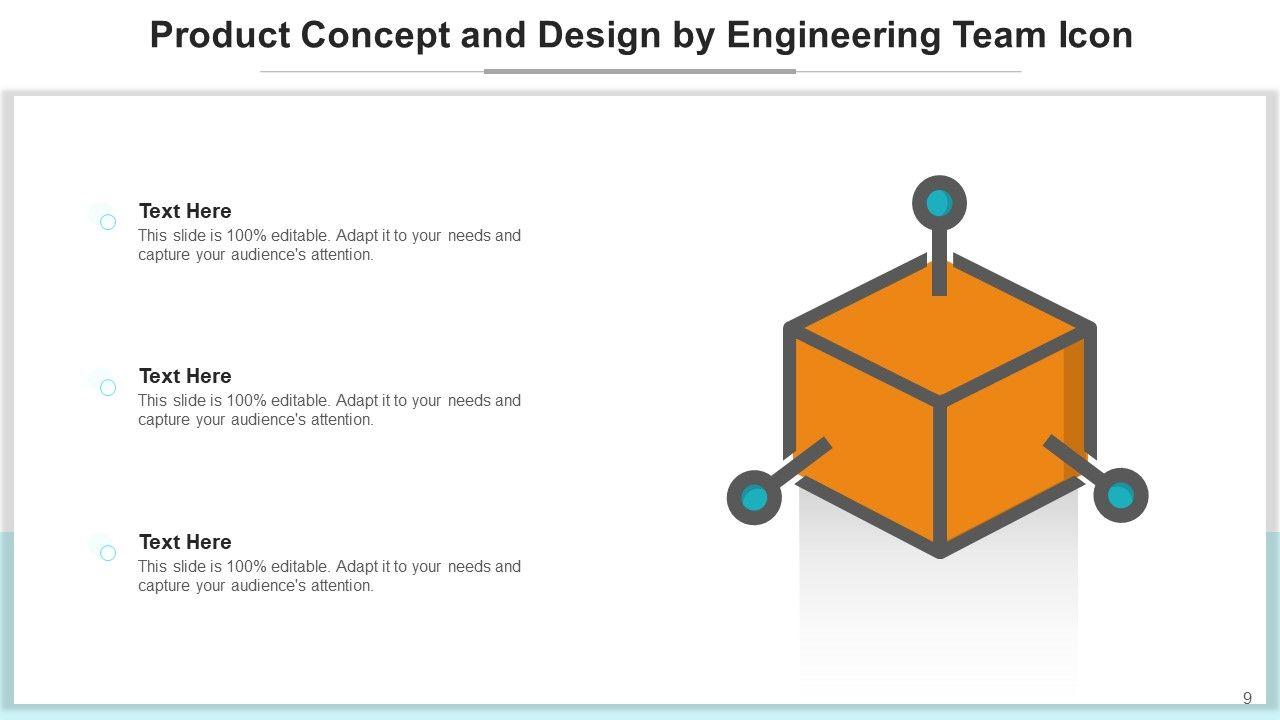 Product Concept and Design by Engineering Team Icon

Text Here
This slide is 100% editable. Adapt it to your needs and capture your audience's attention.

Text Here
This slide is 100% editable. Adapt it to your needs and capture your audience's attention.

Text Here
This slide is 100% editable. Adapt it to your needs and capture your audience's attention.

9